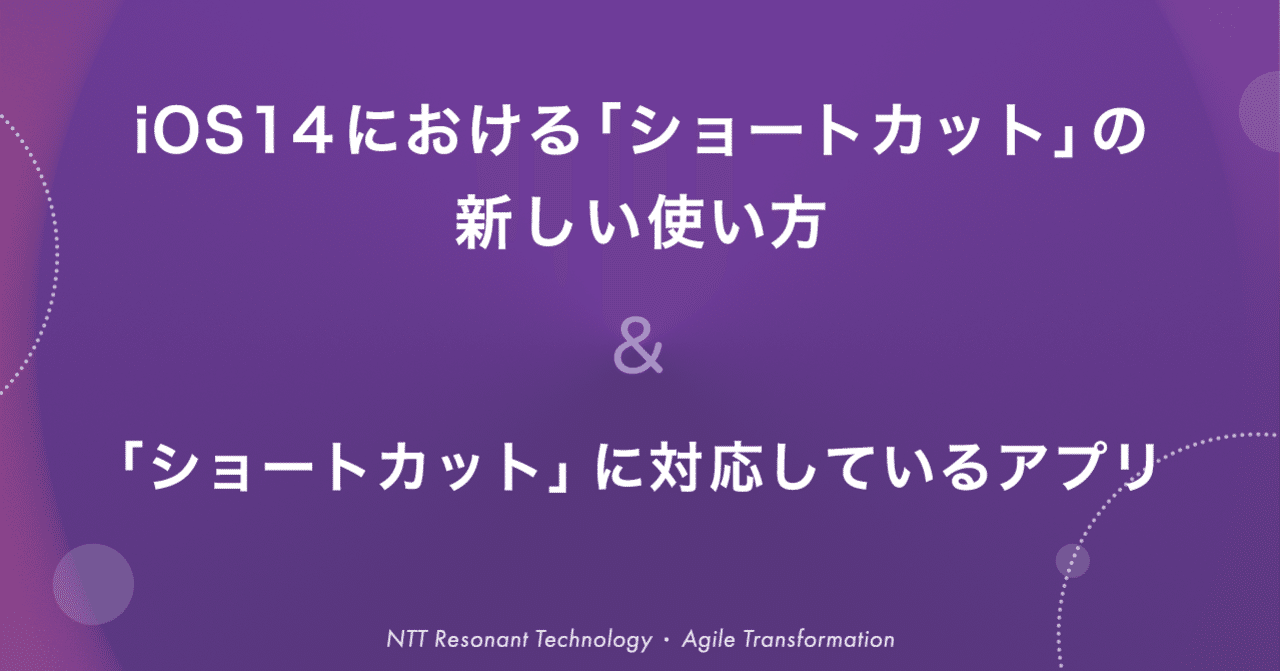 iOS14における「ショートカット」の新しい使い方

&

「ショートカット」に対応しているアプリ

NTT Resonant Technology ・ Agile Transformation